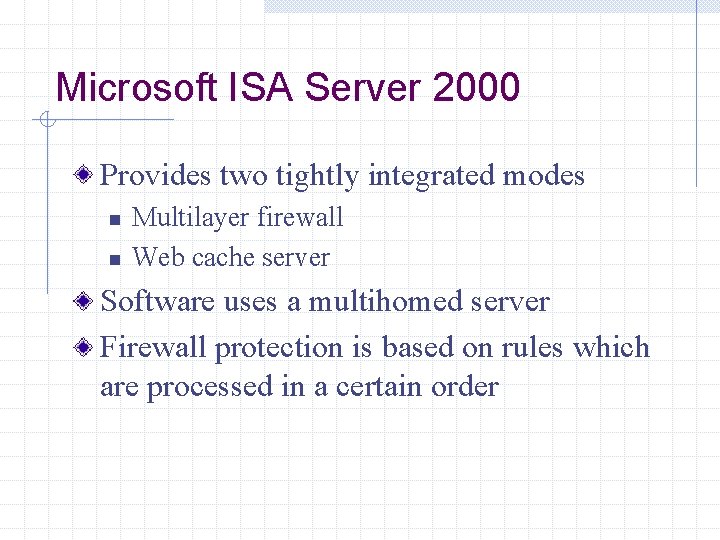 Microsoft ISA Server 2000

Provides two tightly integrated modes

Multilayer firewall

Web cache server

Software uses a multihomed server

Firewall protection is based on rules which are processed in a certain order